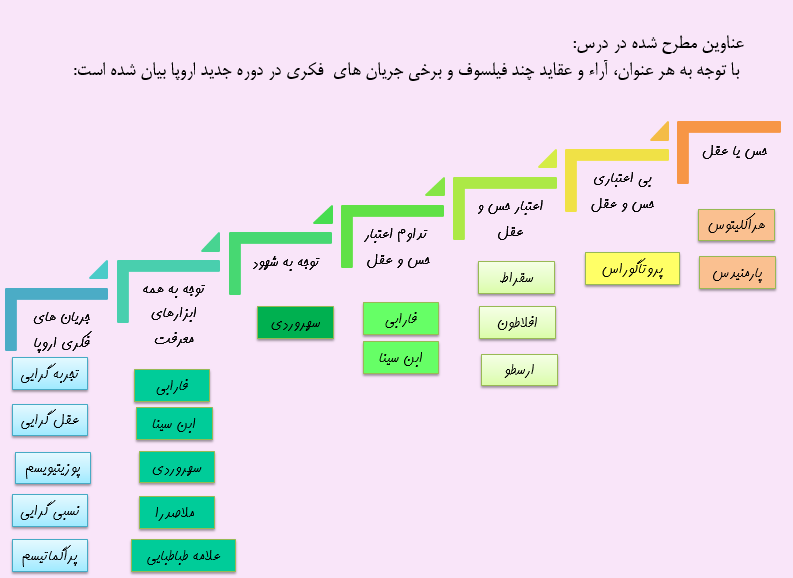 عناوین مطرح شده در درس:
با توجه به هر عنوان، آراء و عقاید چند فیلسوف و برخی جریان های فکری در دوره جدید اروپا بیان شده است:

حس یا عقل

هراکلیتوس

پارمنیدس

بی اعتباری حس و عقل

پروتاگوراس

اعتبار حس و عقل

سقراط

افلاطون

ارسطو

تداوم اعتبار حس و عقل

فارابی

ابن سینا

توجه به شهود

سهروردی

توجه به همه ابزارهای معرفت

فارابی

ابن سینا

سهروردی

ملاصدرا

علامه طباطبایی

جریان های فکری اروپا

تجربه گرایی

عقل گرایی

پوزیتیویسم

نسبی گرایی

پراگماتیسم